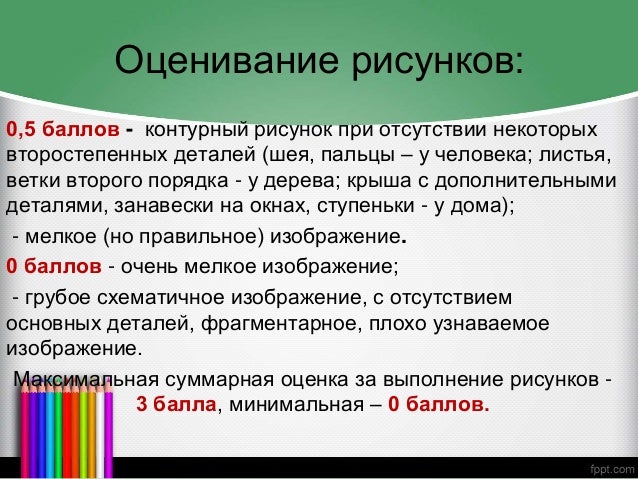 Оценивание рисунков:

0,5 баллов - контурный рисунок при отсутствии некоторых второстепенных деталей (шея, пальцы – у человека; листья, ветки второго порядка - у дерева; крыша с дополнительными деталями, занавески на окнах, ступеньки - у дома);

- мелкое (но правильное) изображение.

0 баллов - очень мелкое изображение;

- грубое схематичное изображение, с отсутствием основных деталей, фрагментарное, плохо узнаваемое изображение.

Максимальная суммарная оценка за выполнение рисунков - 3 балла, минимальная – 0 баллов.

fppt.com